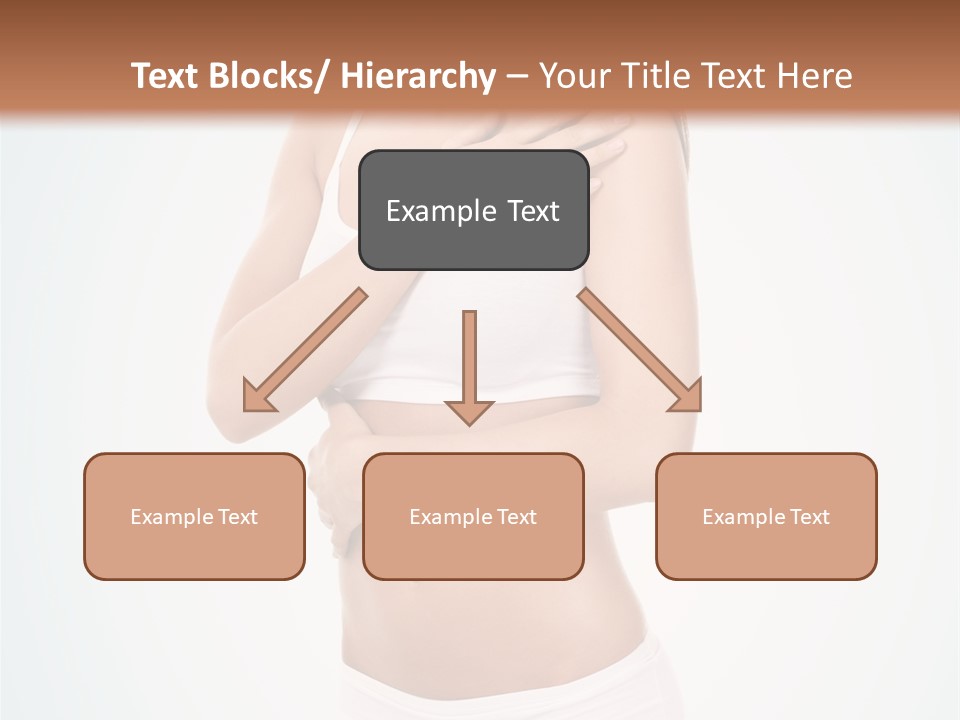 Text Blocks/ Hierarchy – Your Title Text Here

Example Text

Example Text

Example Text

Example Text